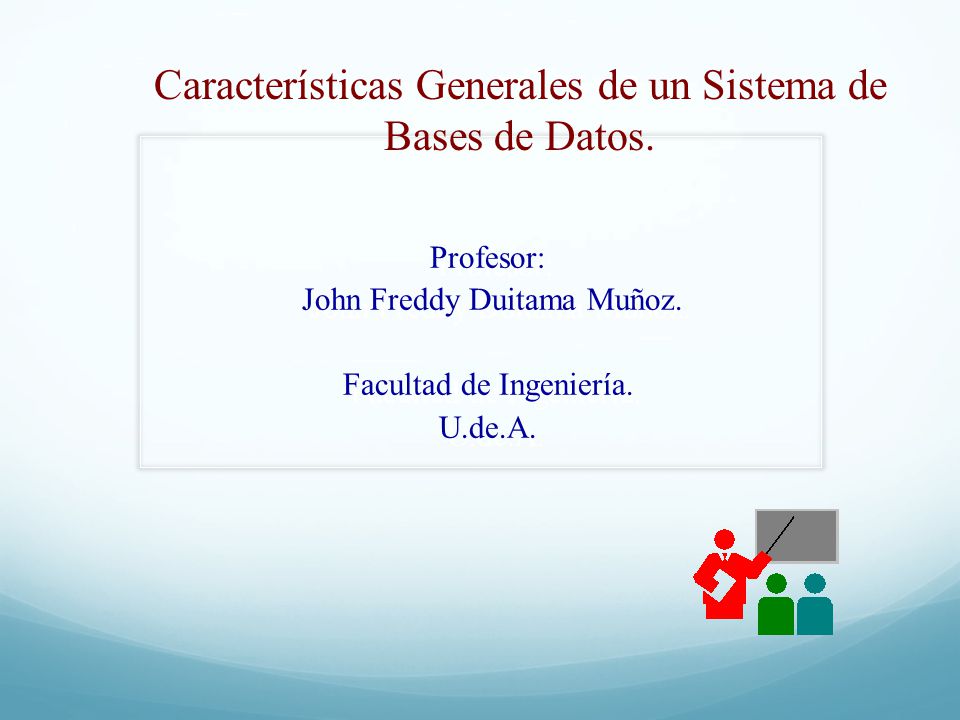 Características Generales de un Sistema de Bases de Datos.

Profesor:
John Freddy Duitama Muñoz.

Facultad de Ingeniería.
U.de.A.